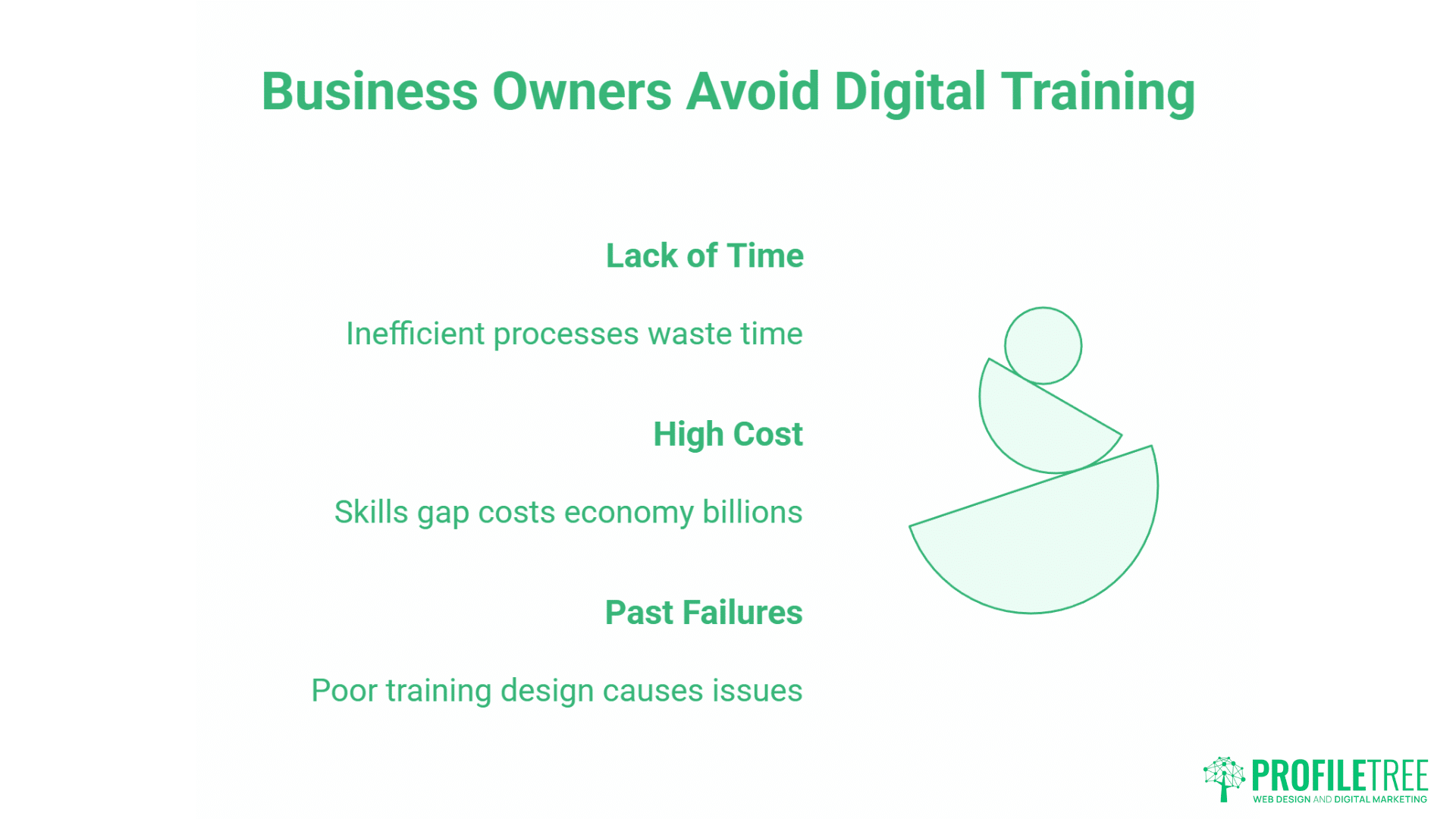 Business Owners Avoid Digital Training

Lack of Time

Inefficient processes waste time

High Cost

Skills gap costs economy billions

Past Failures

Poor training design causes issues

PROFILETREE
WEB DESIGN AND DIGITAL MARKETING